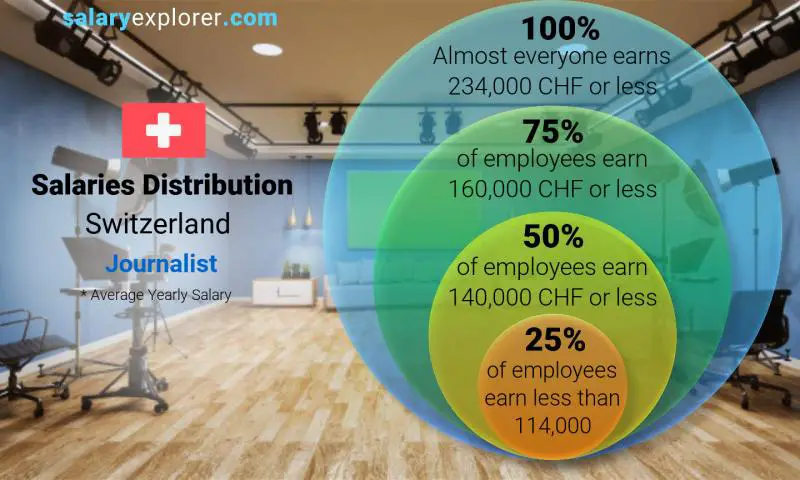 salaryexplorer.com

Salaries Distribution
Switzerland
Journalist
* Average Yearly Salary

100%
Almost everyone earns 234,000 CHF or less

75%
of employees earn 160,000 CHF or less

50%
of employees earn 140,000 CHF or less

25%
of employees earn less than 114,000